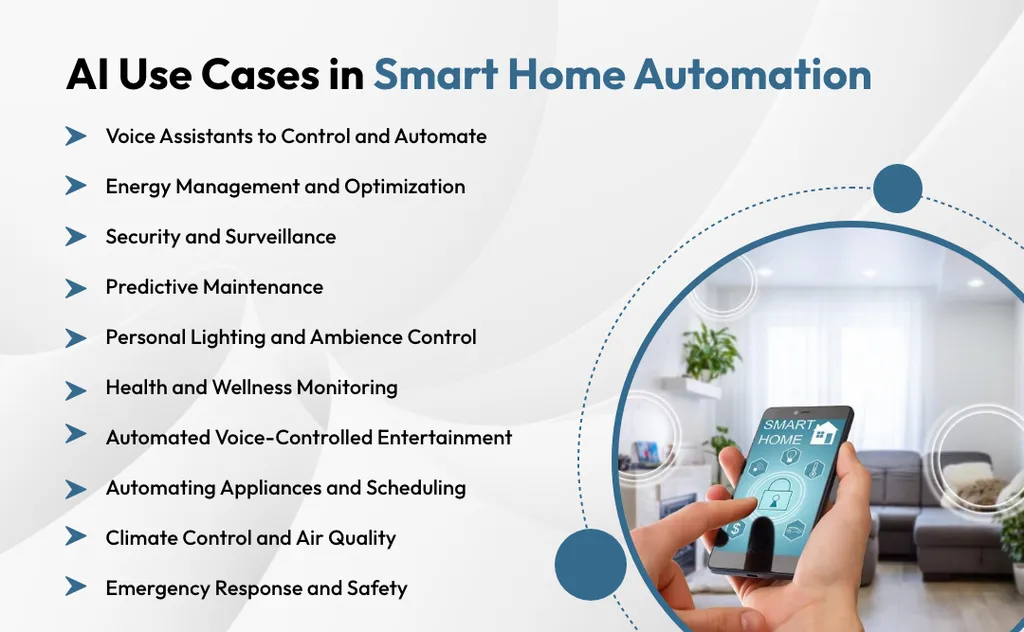 AI Use Cases in Smart Home Automation

Voice Assistants to Control and Automate

Energy Management and Optimization

Security and Surveillance

Predictive Maintenance

Personal Lighting and Ambience Control

Health and Wellness Monitoring

Automated Voice-Controlled Entertainment

Automating Appliances and Scheduling

Climate Control and Air Quality

Emergency Response and Safety

SMART HOME